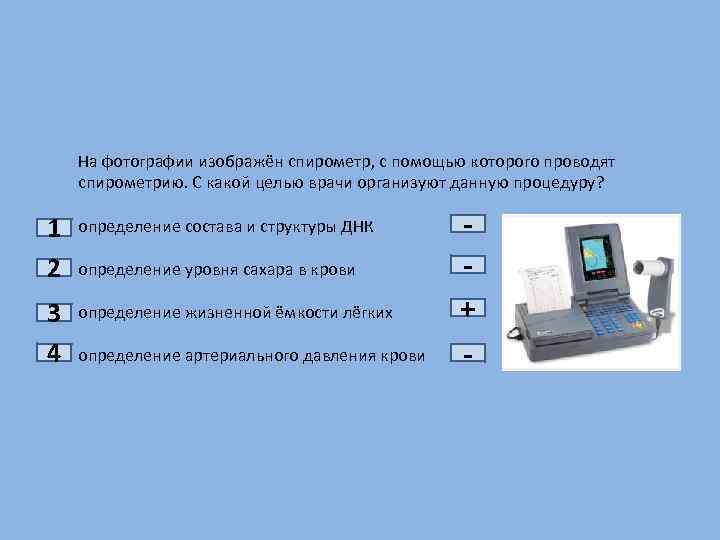 На фотографии изображён спирометр, с помощью которого проводят спирометрию. С какой целью врачи организуют данную процедуру?

1 определение состава и структуры ДНК -

2 определение уровня сахара в крови -

3 определение жизненной ёмкости лёгких +

4 определение артериального давления крови -